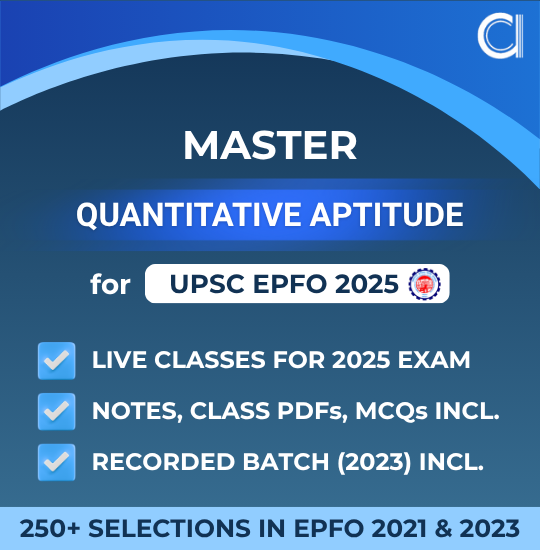 MASTER

QUANTITATIVE APTITUDE

for UPSC EPFO 2025

LIVE CLASSES FOR 2025 EXAM

NOTES, CLASS PDFs, MCQs INCL.

RECORDED BATCH (2023) INCL.

250+ SELECTIONS IN EPFO 2021 & 2023